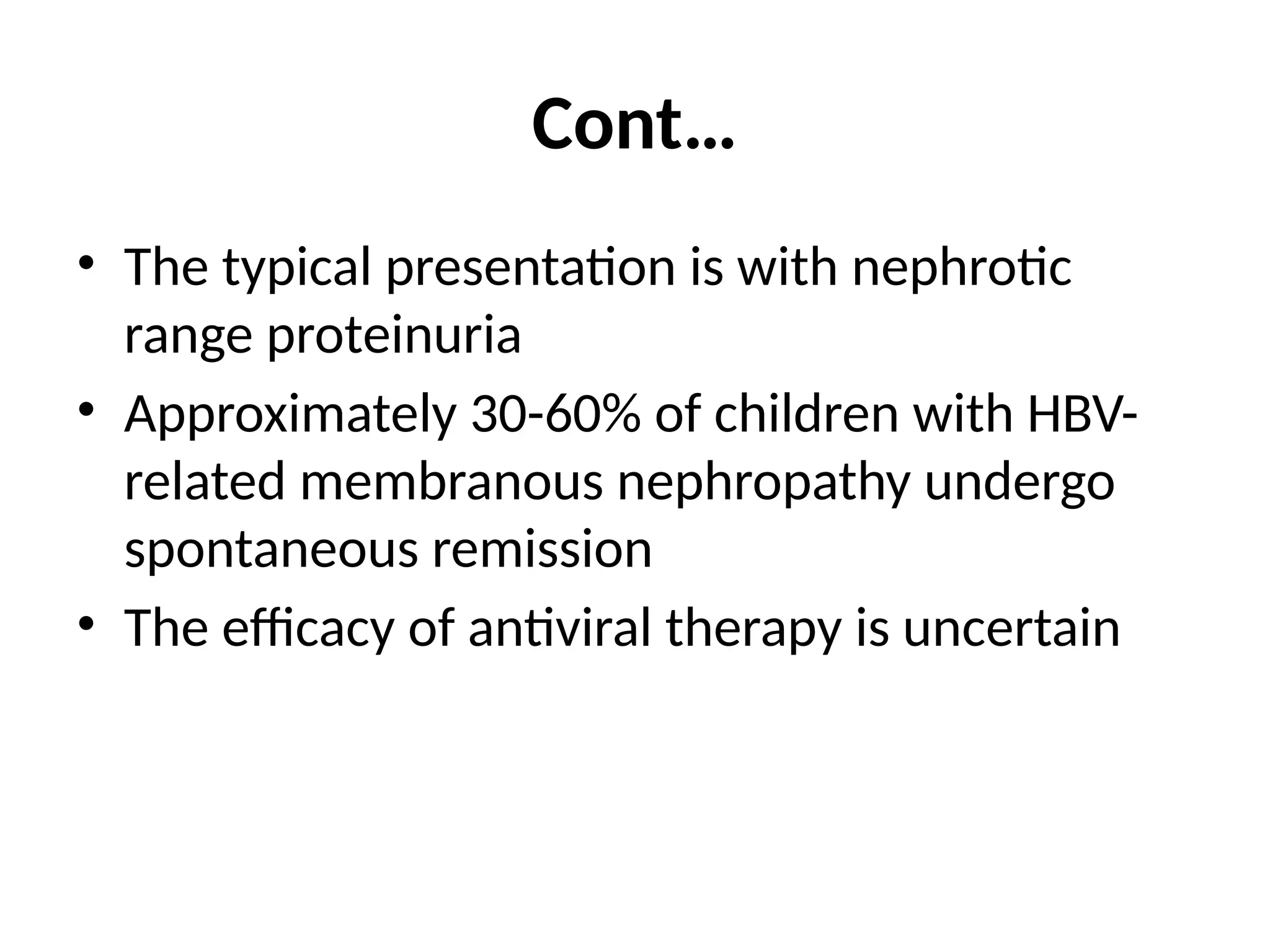 Cont…

• The typical presentation is with nephrotic range proteinuria
• Approximately 30-60% of children with HBV-related membranous nephropathy undergo spontaneous remission
• The efficacy of antiviral therapy is uncertain